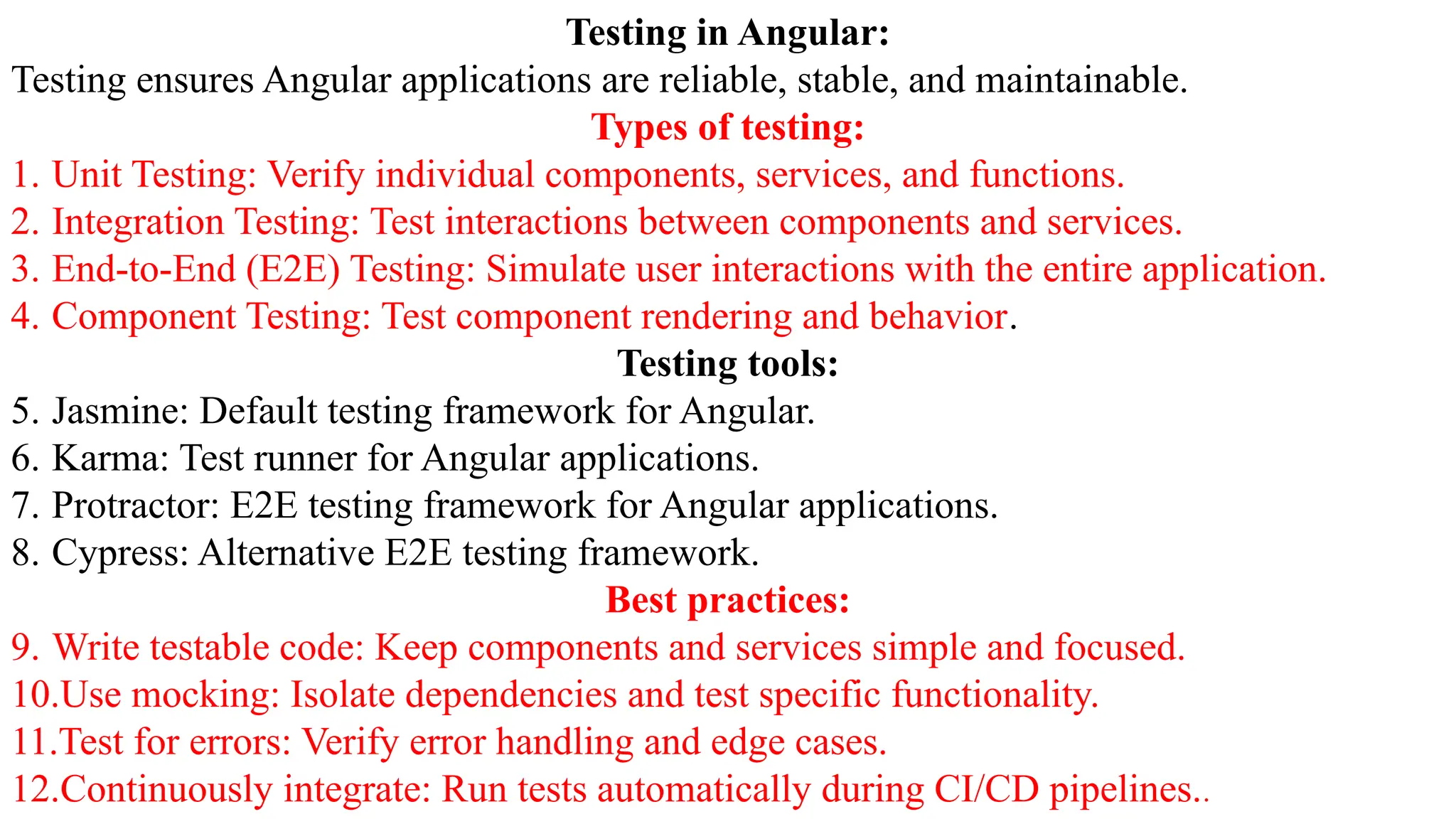 Testing in Angular:
Testing ensures Angular applications are reliable, stable, and maintainable.

Types of testing:
1. Unit Testing: Verify individual components, services, and functions.
2. Integration Testing: Test interactions between components and services.
3. End-to-End (E2E) Testing: Simulate user interactions with the entire application.
4. Component Testing: Test component rendering and behavior.

Testing tools:
5. Jasmine: Default testing framework for Angular.
6. Karma: Test runner for Angular applications.
7. Protractor: E2E testing framework for Angular applications.
8. Cypress: Alternative E2E testing framework.

Best practices:
9. Write testable code: Keep components and services simple and focused.
10.Use mocking: Isolate dependencies and test specific functionality.
11.Test for errors: Verify error handling and edge cases.
12.Continuously integrate: Run tests automatically during CI/CD pipelines..